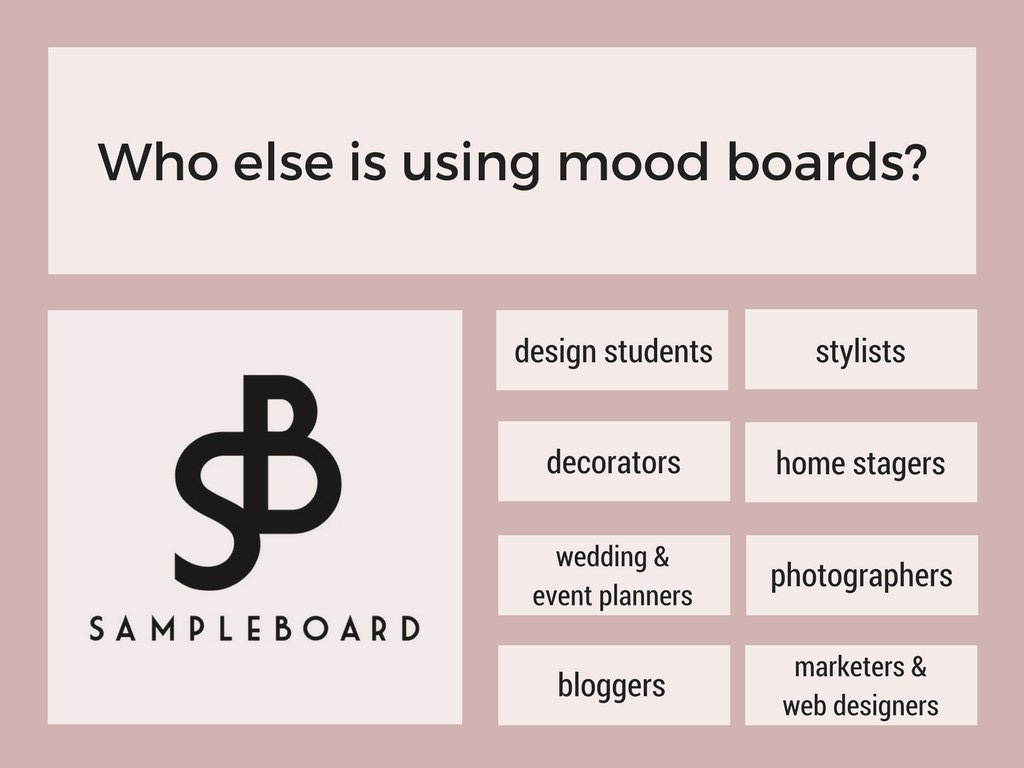 Who else is using mood boards?

SB

SAMPLEBOARD

design students

stylists

decorators

home stagers

wedding & event planners

photographers

bloggers

marketers & web designers